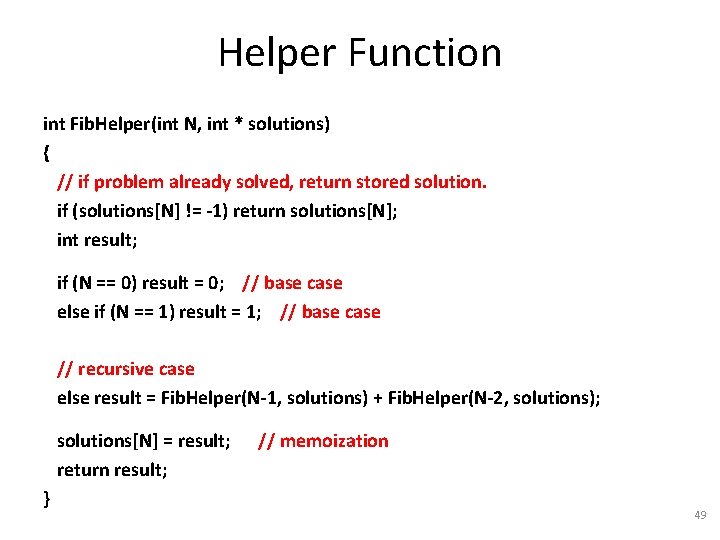 Helper Function

int FibHelper(int N, int * solutions)
{
// if problem already solved, return stored solution.
if (solutions[N] != -1) return solutions[N];
int result;

if (N == 0) result = 0; // base case
else if (N == 1) result = 1; // base case

// recursive case
else result = FibHelper(N-1, solutions) + FibHelper(N-2, solutions);

solutions[N] = result; // memoization
return result;
}

49